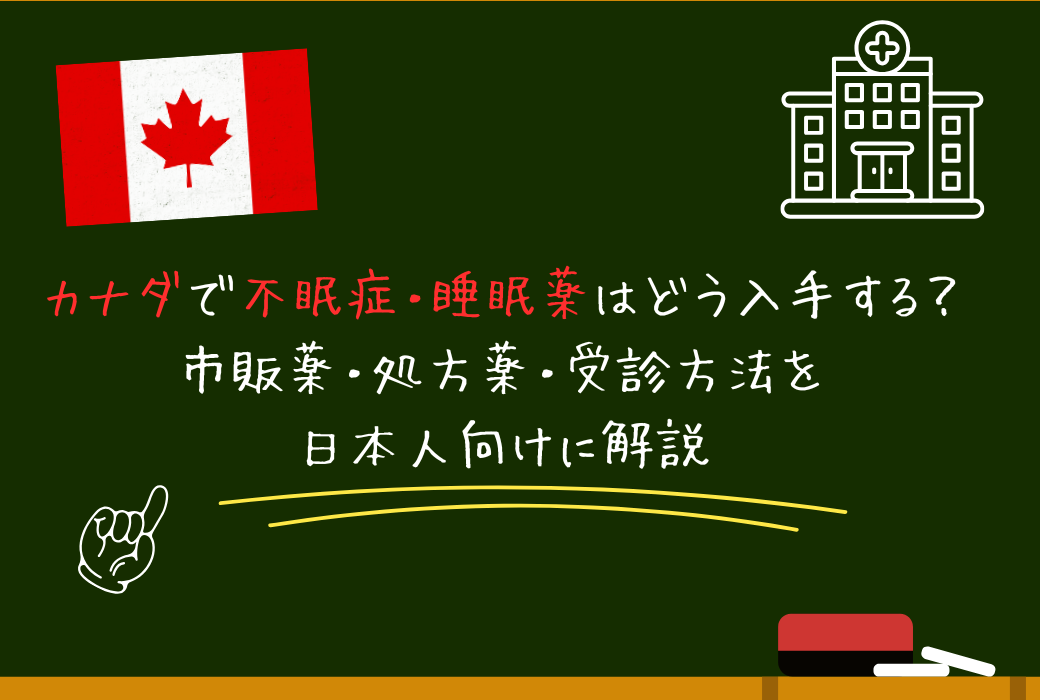 カナダで不眠症・睡眠薬はどう入手する?
市販薬・処方薬・受診方法を
日本人向けに解説